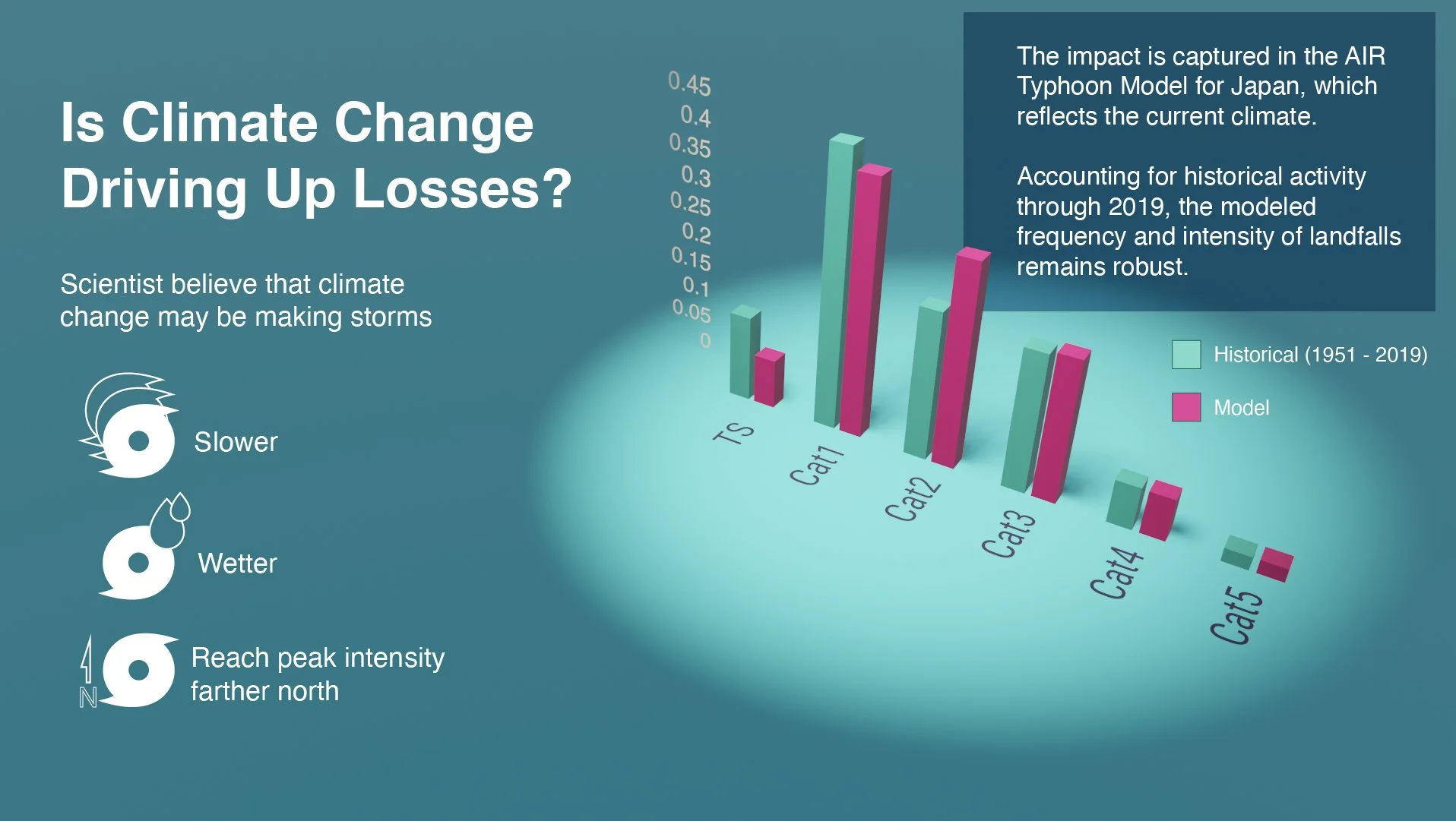 Is Climate Change Driving Up Losses?

Scientist believe that climate change may be making storms

Slower

Wetter

N

Reach peak intensity farther north

0.45
0.4
0.35
0.3
0.25
0.2
0.15
0.1
0.05
0

TS
Cat1
Cat2
Cat3
Cat4
Cat5

The impact is captured in the AIR Typhoon Model for Japan, which reflects the current climate.

Accounting for historical activity through 2019, the modeled frequency and intensity of landfalls remains robust.

Historical (1951 - 2019)

Model